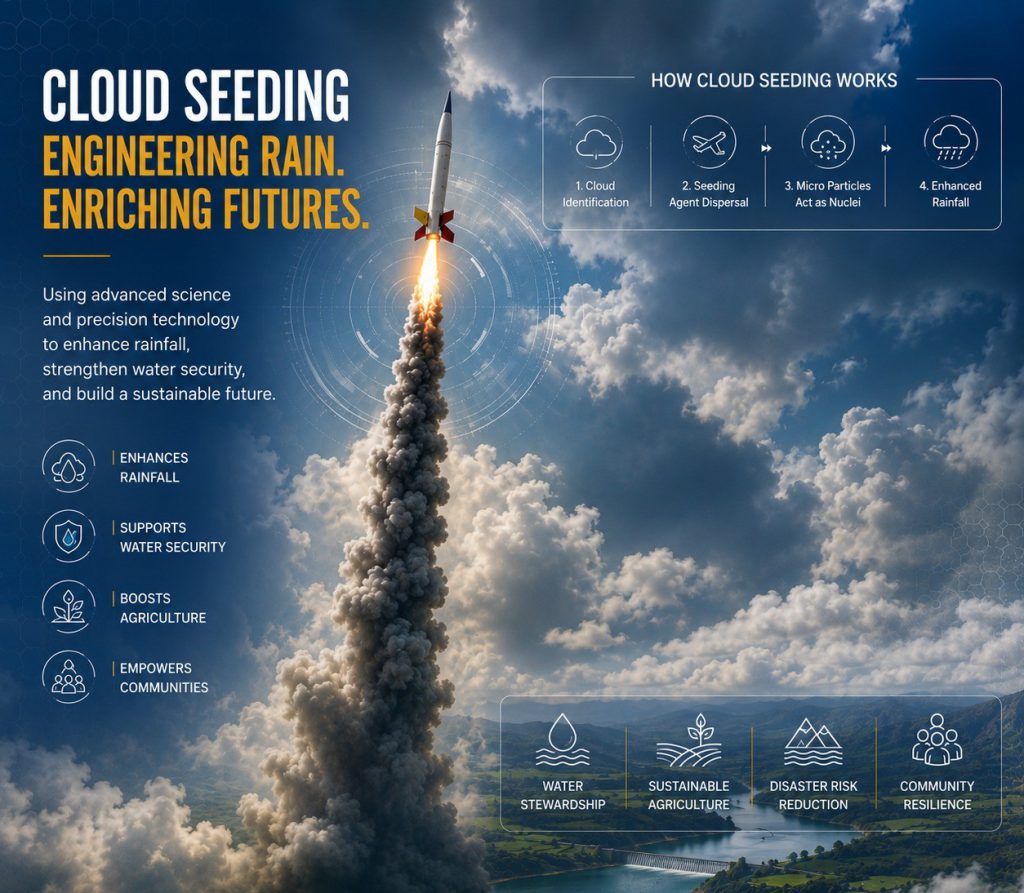 CLOUD SEEDING
ENGINEERING RAIN.
ENRICHING FUTURES.

Using advanced science and precision technology to enhance rainfall, strengthen water security, and build a sustainable future.

ENHANCES RAINFALL

SUPPORTS WATER SECURITY

BOOSTS AGRICULTURE

EMPOWERS COMMUNITIES

HOW CLOUD SEEDING WORKS

1. Cloud Identification

2. Seeding Agent Dispersal

3. Micro Particles Act as Nuclei

4. Enhanced Rainfall

WATER STEWARDSHIP

SUSTAINABLE AGRICULTURE

DISASTER RISK REDUCTION

COMMUNITY RESILIENCE